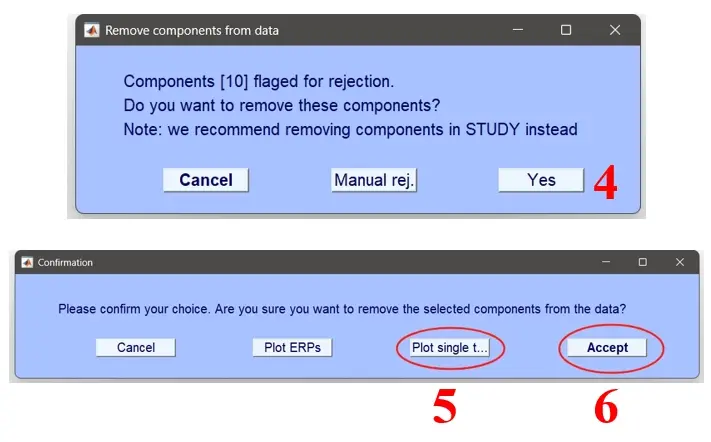 Remove components from data

Components [10] flaged for rejection.
Do you want to remove these components?
Note: we recommend removing components in STUDY instead

Cancel Manual rej. Yes 4

Confirmation

Please confirm your choice. Are you sure you want to remove the selected components from the data?

Cancel Plot ERPs Plot single t... Accept

5 6